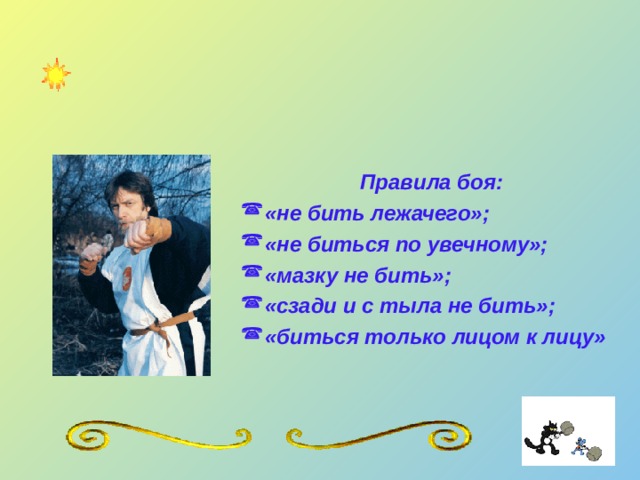 Правила боя:

«не бить лежачего»;

«не биться по увечному»;

«мазку не бить»;

«сзади и с тыла не бить»;

«биться только лицом к лицу»